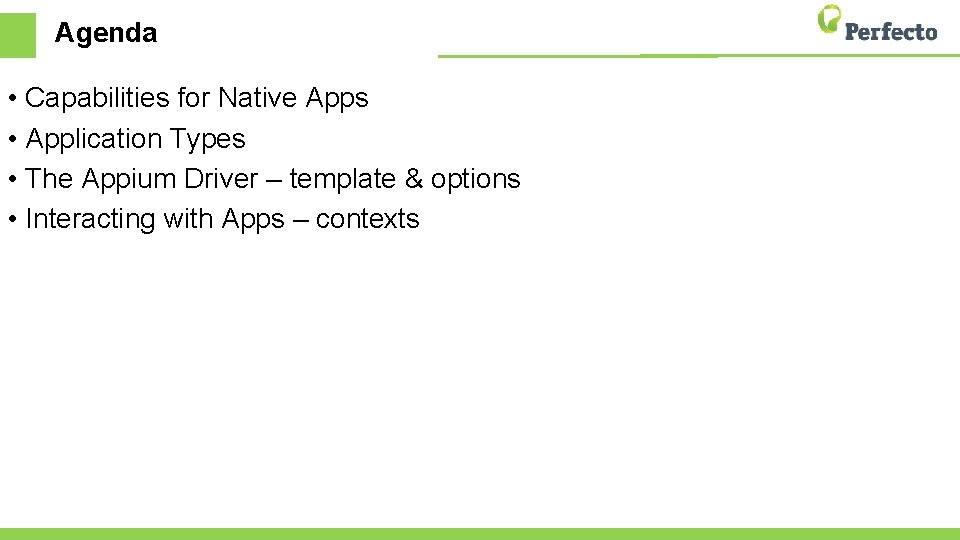 Agenda

Perfecto

• Capabilities for Native Apps
• Application Types
• The Appium Driver – template & options
• Interacting with Apps – contexts